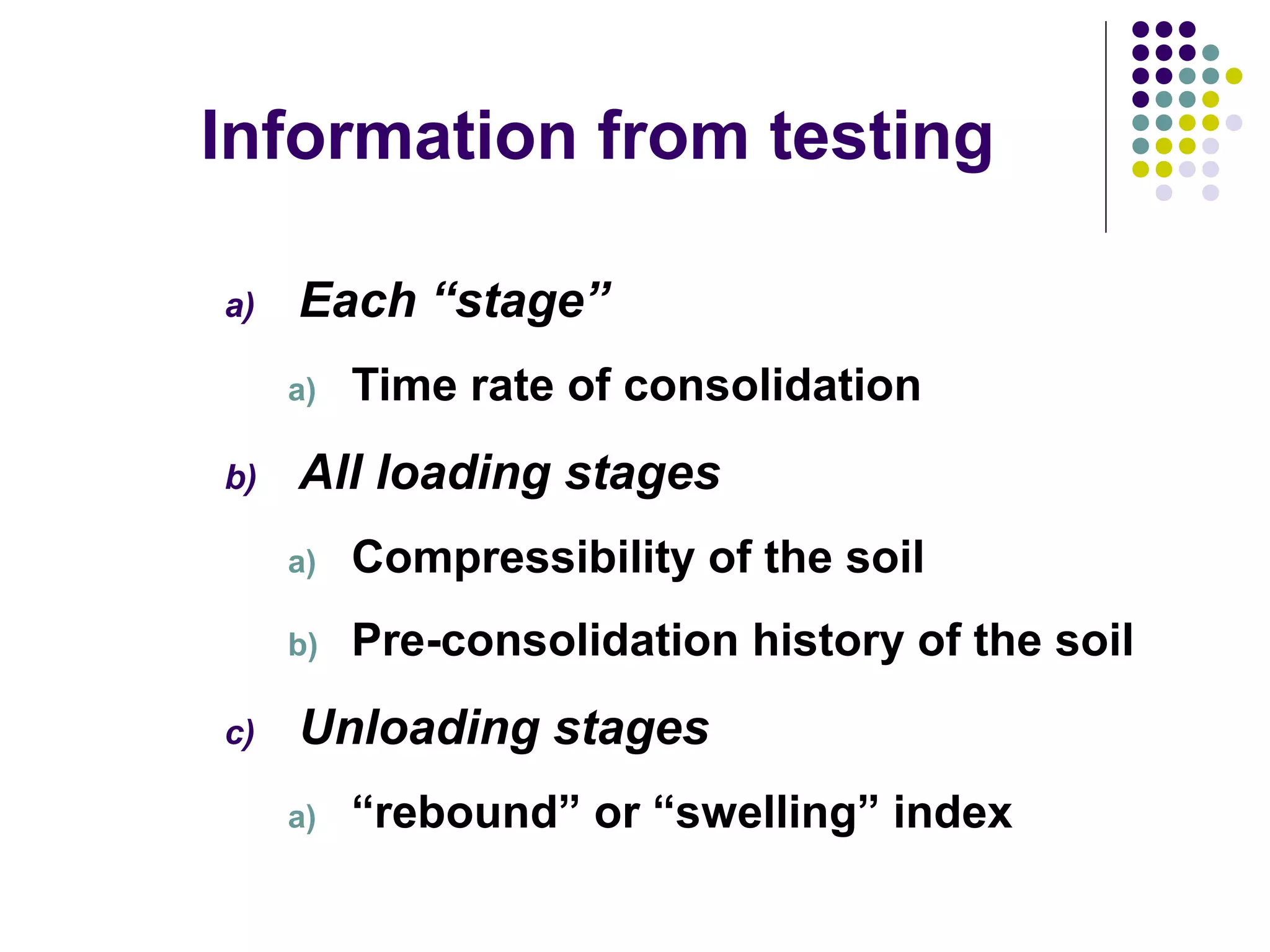 Information from testing

a) Each “stage”

a) Time rate of consolidation

b) All loading stages

a) Compressibility of the soil

b) Pre-consolidation history of the soil

c) Unloading stages

a) “rebound” or “swelling” index